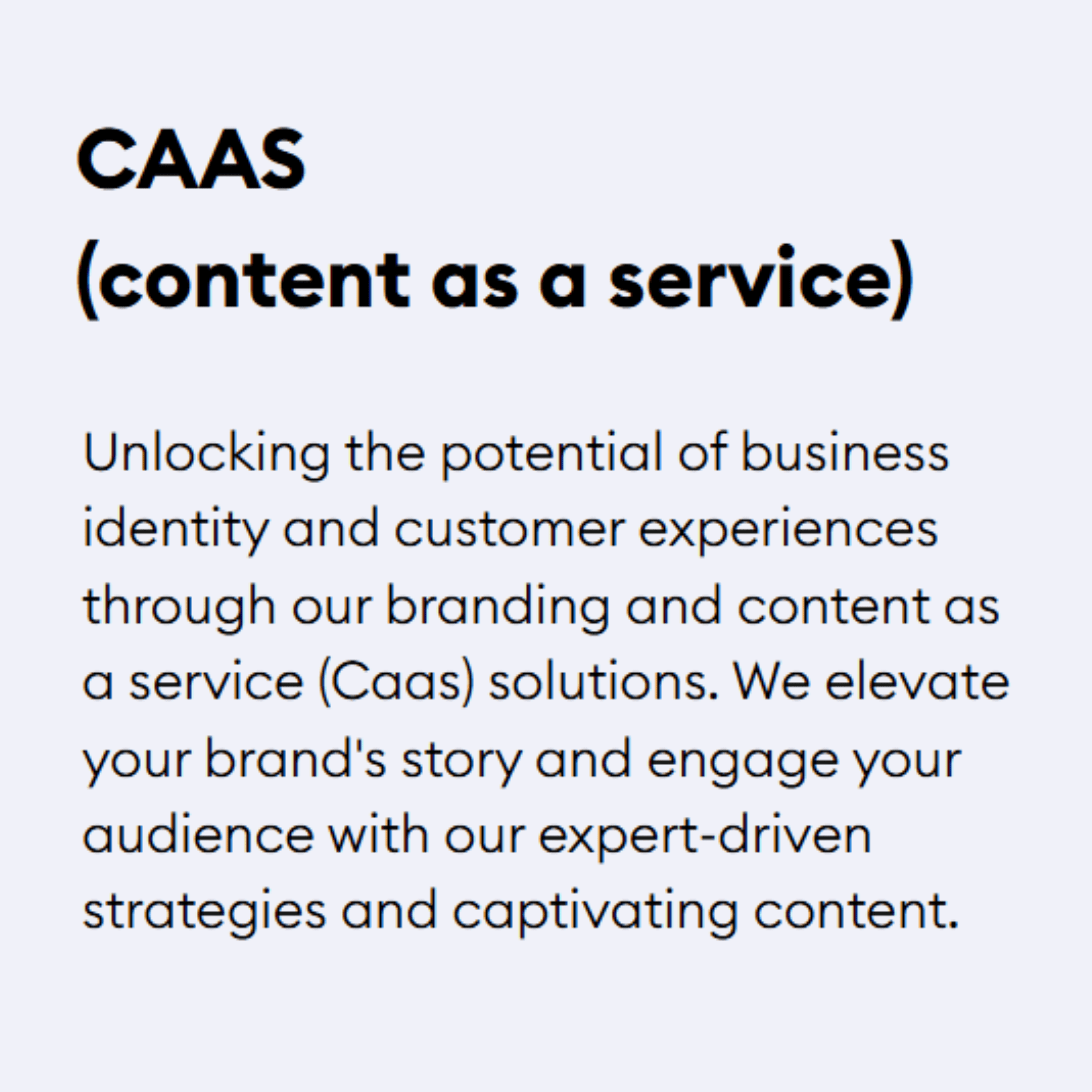 CAAS
(content as a service)

Unlocking the potential of business identity and customer experiences through our branding and content as a service (Caas) solutions. We elevate your brand's story and engage your audience with our expert-driven strategies and captivating content.